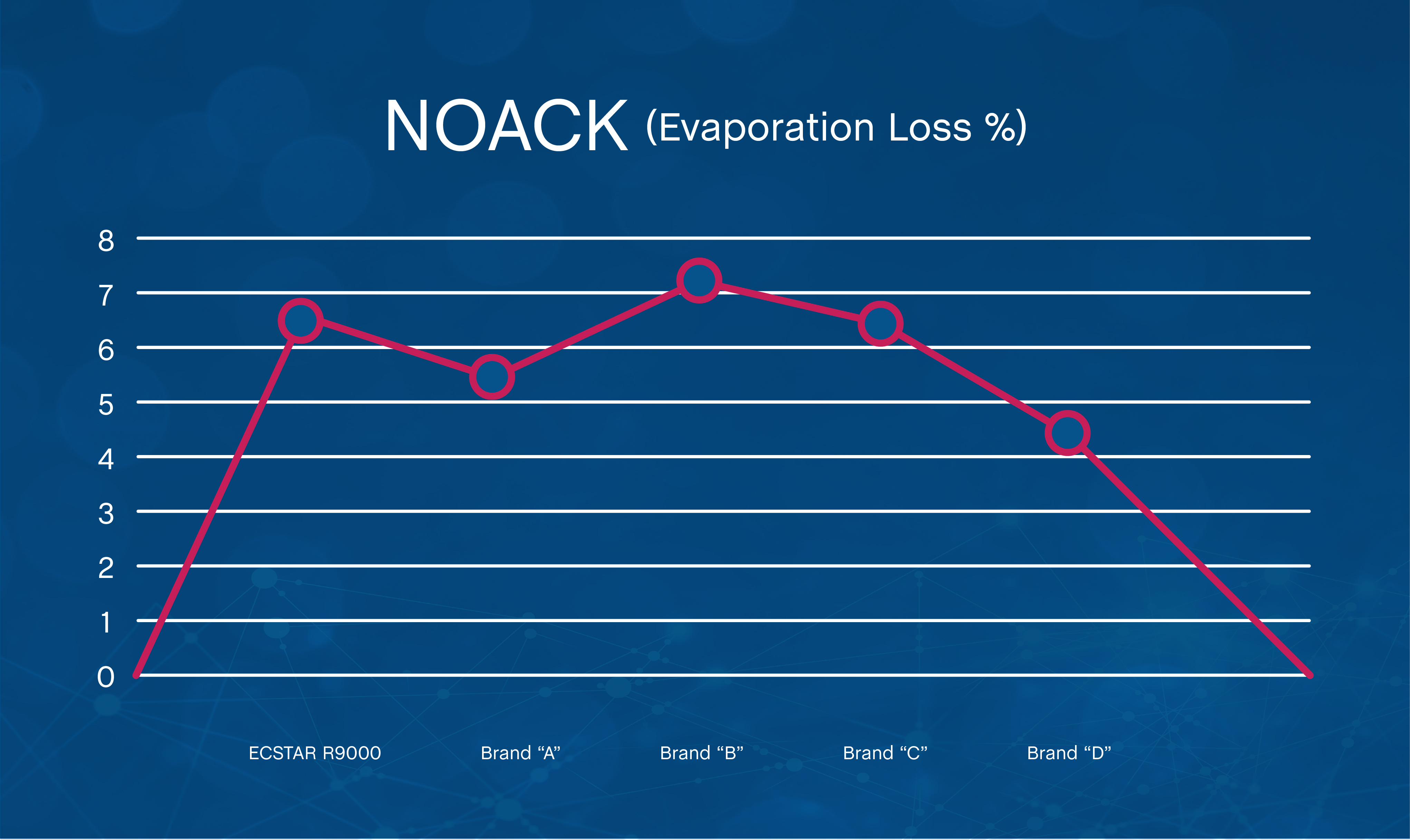 NOACK (Evaporation Loss %)

8
7
6
5
4
3
2
1
0

ECSTAR R9000
Brand “A”
Brand “B”
Brand “C”
Brand “D”